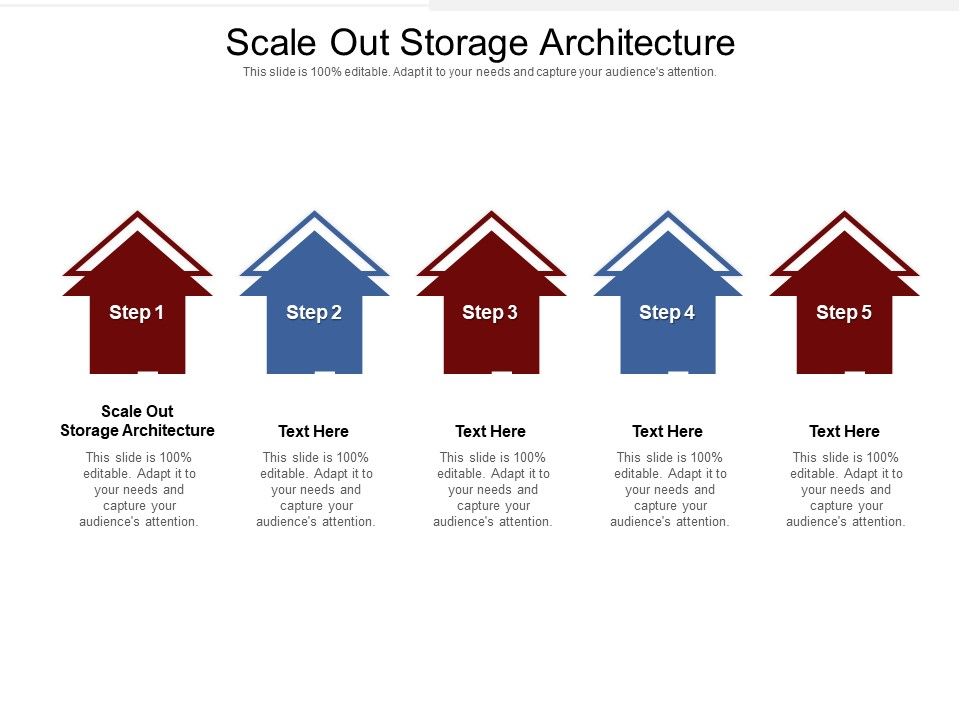 Scale Out Storage Architecture
This slide is 100% editable. Adapt it to your needs and capture your audience's attention.

Step 1

Step 2

Step 3

Step 4

Step 5

Scale Out Storage Architecture
This slide is 100% editable. Adapt it to your needs and capture your audience's attention.

Text Here
This slide is 100% editable. Adapt it to your needs and capture your audience's attention.

Text Here
This slide is 100% editable. Adapt it to your needs and capture your audience's attention.

Text Here
This slide is 100% editable. Adapt it to your needs and capture your audience's attention.

Text Here
This slide is 100% editable. Adapt it to your needs and capture your audience's attention.